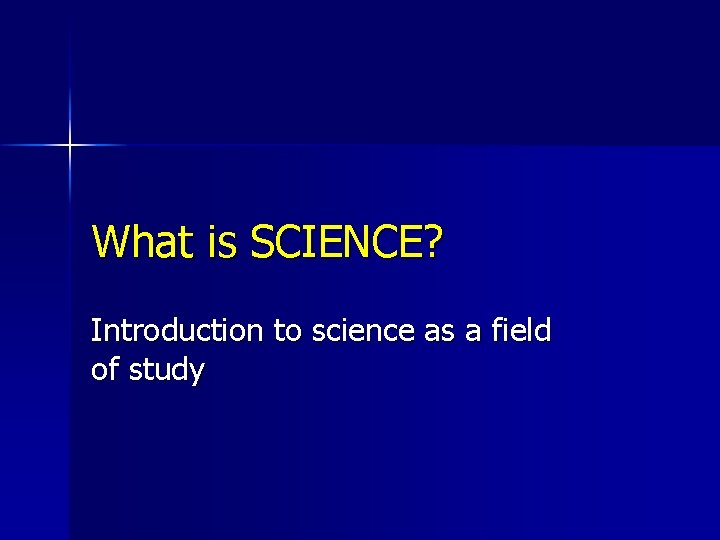 What is SCIENCE?

Introduction to science as a field of study